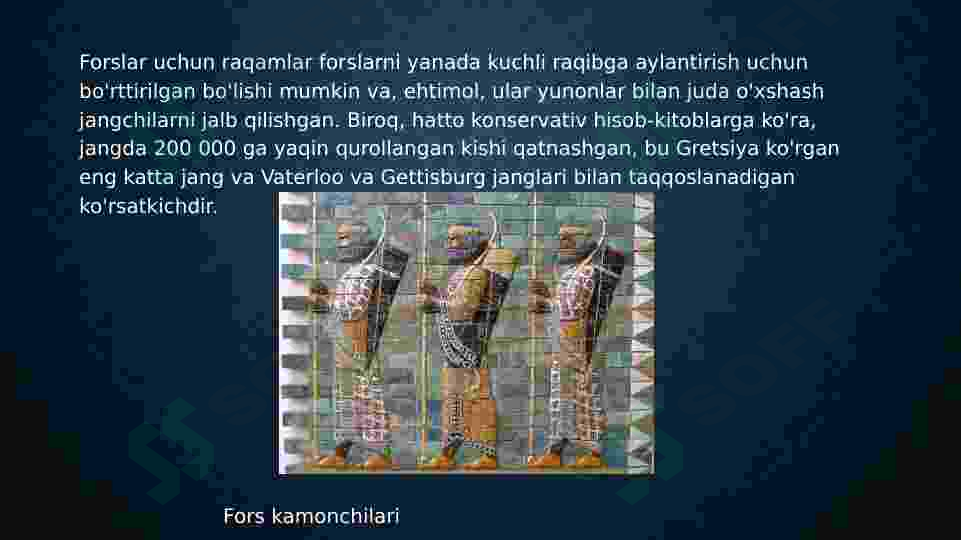 Forslar uchun raqamlar forslarni yanada kuchli raqibga aylantirish uchun bo'rttirilgan bo'lishi mumkin va, ehtimol, ular yunonlar bilan juda o'xshash jangchilarni jalb qilishgan. Biroq, hatto konservativ hisob-kitoblarga ko'ra, jangda 200 000 ga yaqin qurollangan kishi qatnashgan, bu Gretsiya ko'rgan eng katta jang va Vaterloo va Gettisburg janglari bilan taqqoslanadigan ko'rsatkichdir.

Fors kamonchilari